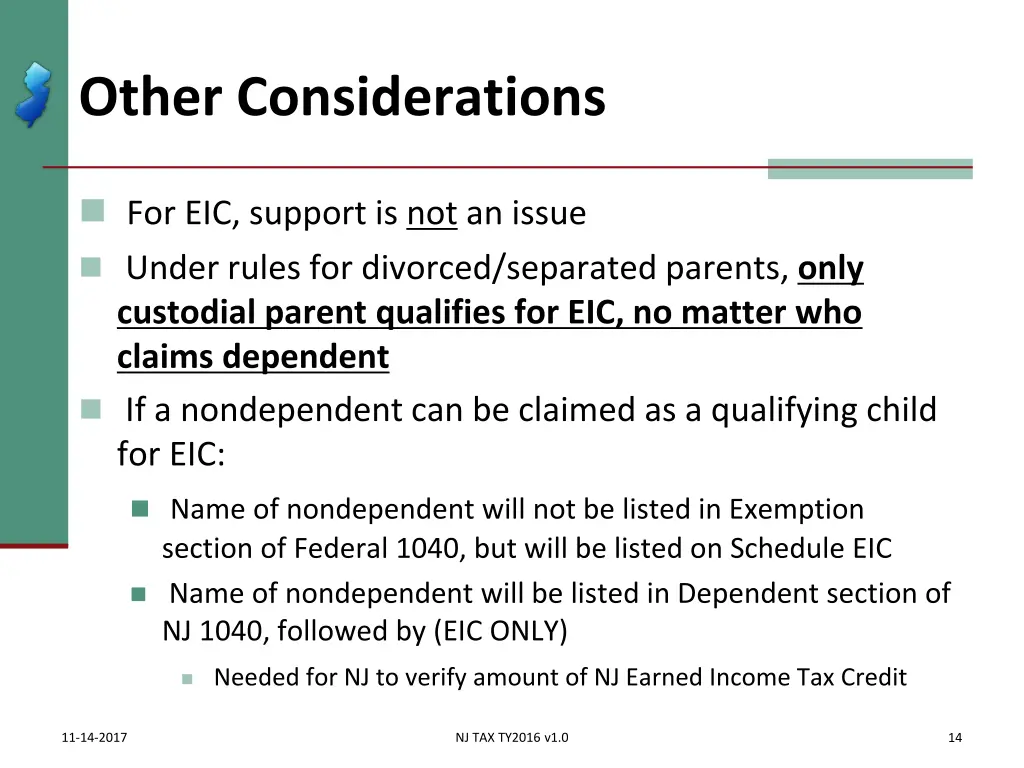 Other Considerations

For EIC, support is not an issue

Under rules for divorced/separated parents, only custodial parent qualifies for EIC, no matter who claims dependent

If a nondependent can be claimed as a qualifying child for EIC:

Name of nondependent will not be listed in Exemption section of Federal 1040, but will be listed on Schedule EIC

Name of nondependent will be listed in Dependent section of NJ 1040, followed by (EIC ONLY)

Needed for NJ to verify amount of NJ Earned Income Tax Credit

11-14-2017

NJ TAX TY2016 v1.0

14